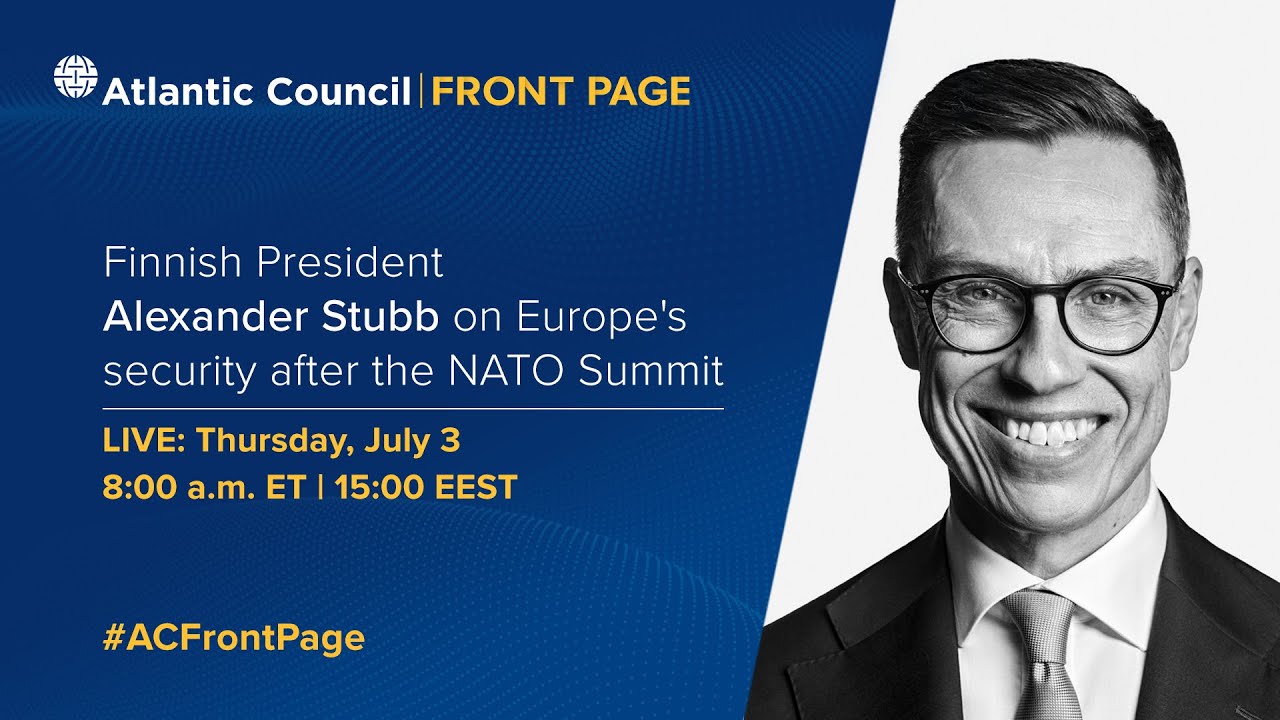 Atlantic Council | FRONT PAGE

Finnish President Alexander Stubb on Europe's security after the NATO Summit

LIVE: Thursday, July 3
8:00 a.m. ET | 15:00 EEST

#ACFrontPage